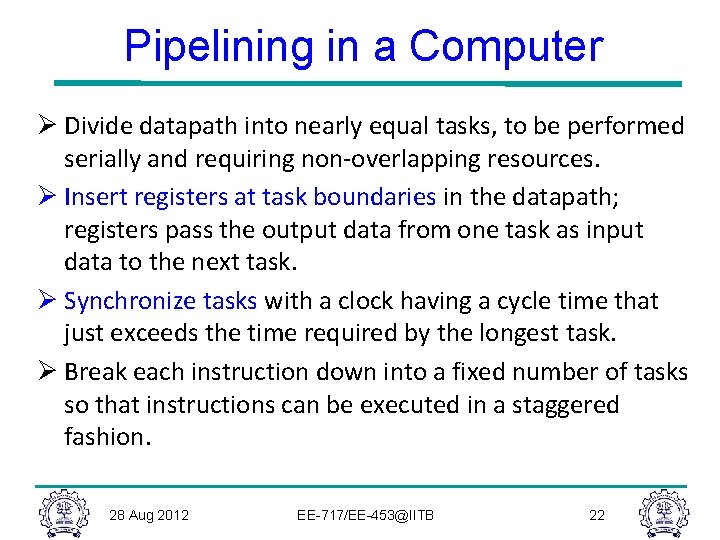 Pipelining in a Computer

➢ Divide datapath into nearly equal tasks, to be performed serially and requiring non-overlapping resources.

➢ Insert registers at task boundaries in the datapath; registers pass the output data from one task as input data to the next task.

➢ Synchronize tasks with a clock having a cycle time that just exceeds the time required by the longest task.

➢ Break each instruction down into a fixed number of tasks so that instructions can be executed in a staggered fashion.

28 Aug 2012 EE-717/EE-453@IITB 22